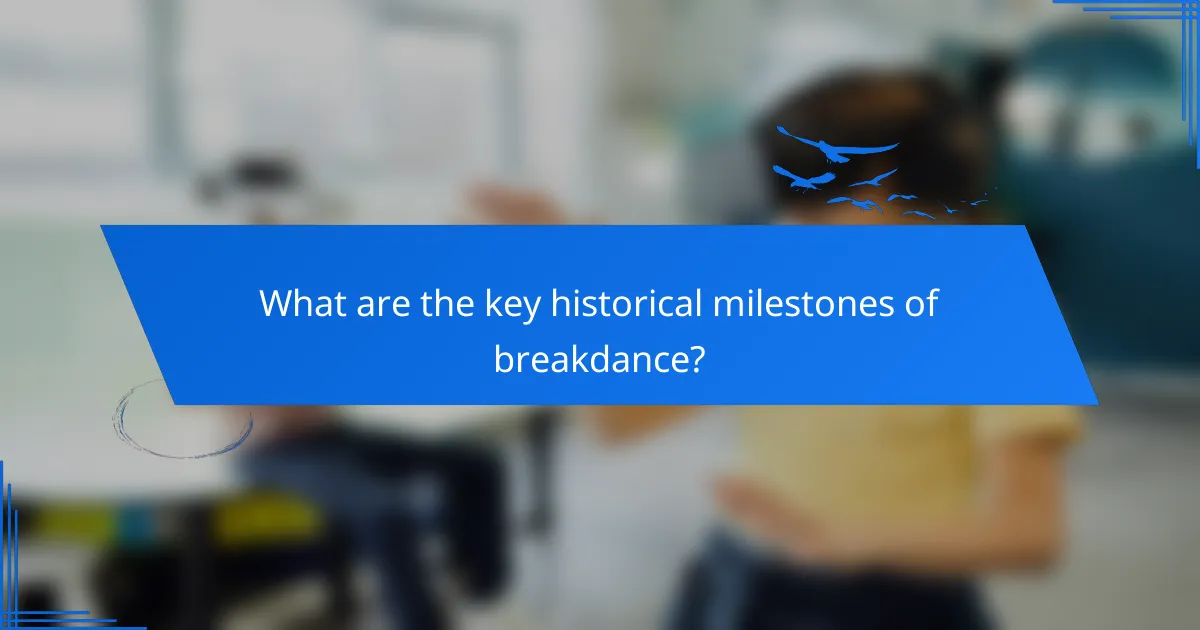 What are the key historical milestones of breakdance?